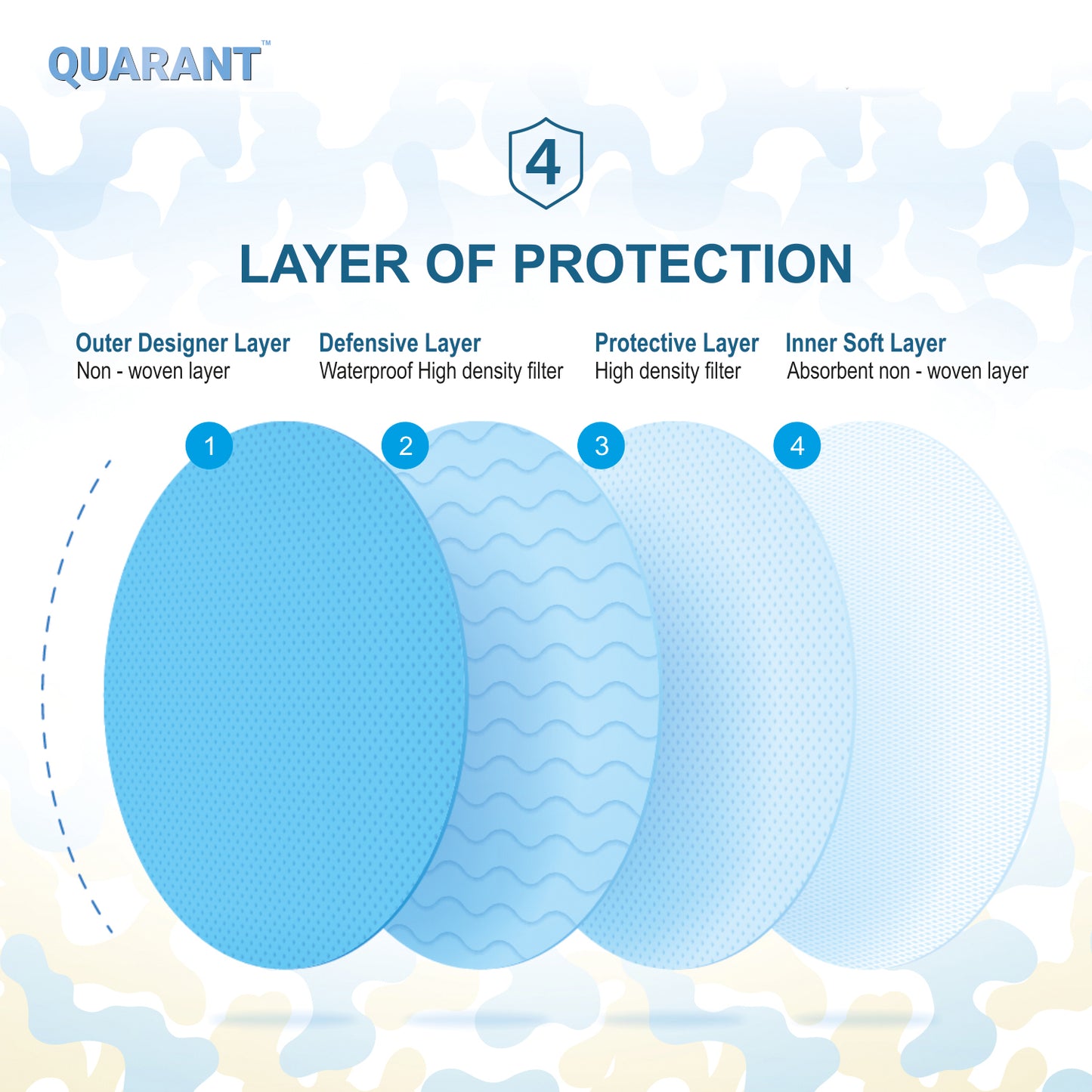 QUARANT™

4

LAYER OF PROTECTION

Outer Designer Layer
Non - woven layer

Defensive Layer
Waterproof High density filter

Protective Layer
High density filter

Inner Soft Layer
Absorbent non - woven layer

1

2

3

4